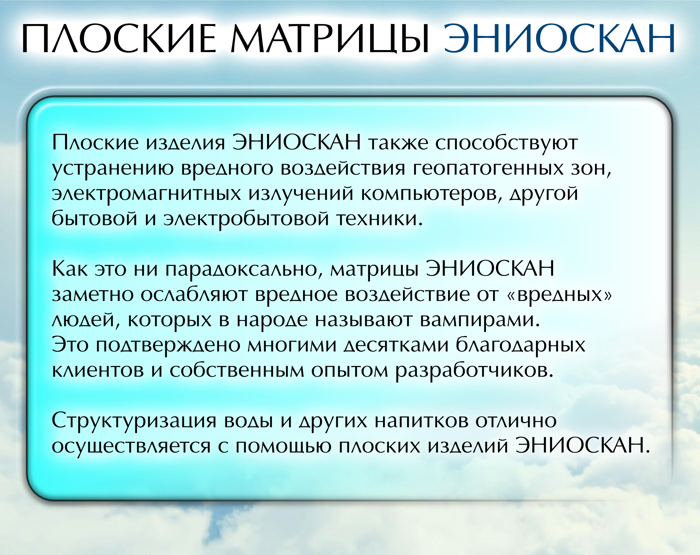 ПЛОСКИЕ МАТРИЦЫ ЭНИОСКАН

Плоские изделия ЭНИОСКАН также способствуют устранению вредного воздействия геопатогенных зон, электромагнитных излучений компьютеров, другой бытовой и электробытовой техники.

Как это ни парадоксально, матрицы ЭНИОСКАН заметно ослабляют вредное воздействие от «вредных» людей, которых в народе называют вампирами.
Это подтверждено многими десятками благодарных клиентов и собственным опытом разработчиков.

Структуризация воды и других напитков отлично осуществляется с помощью плоских изделий ЭНИОСКАН.